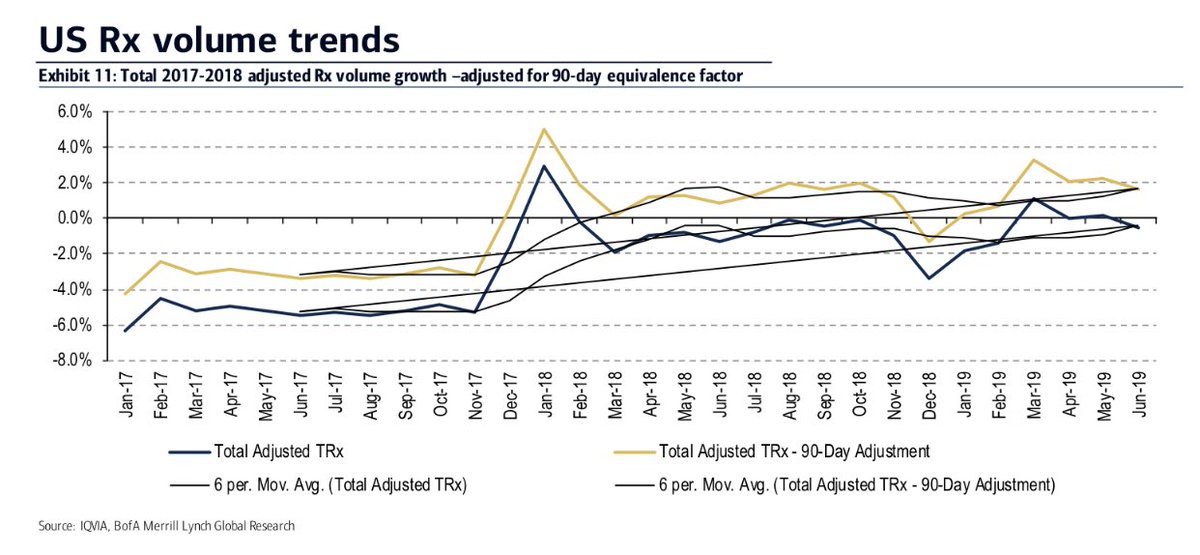 US Rx volume trends

Exhibit 11: Total 2017-2018 adjusted Rx volume growth –adjusted for 90-day equivalence factor

6.0%
4.0%
2.0%
0.0%
-2.0%
-4.0%
-6.0%
-8.0%

Jan-17
Feb-17
Mar-17
Apr-17
May-17
Jun-17
Jul-17
Aug-17
Sep-17
Oct-17
Nov-17
Dec-17
Jan-18
Feb-18
Mar-18
Apr-18
May-18
Jun-18
Jul-18
Aug-18
Sep-18
Oct-18
Nov-18
Dec-18
Jan-19
Feb-19
Mar-19
Apr-19
May-19
Jun-19

Total Adjusted TRx
Total Adjusted TRx - 90-Day Adjustment
6 per. Mov. Avg. (Total Adjusted TRx)
6 per. Mov. Avg. (Total Adjusted TRx - 90-Day Adjustment)

Source: IQVIA, BofA Merrill Lynch Global Research